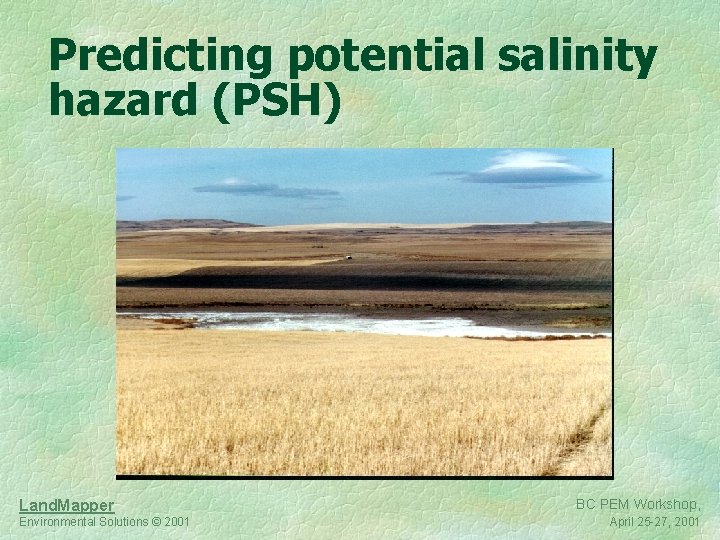 Predicting potential salinity hazard (PSH)

LandMapper
Environmental Solutions © 2001

BC PEM Workshop,
April 25-27, 2001